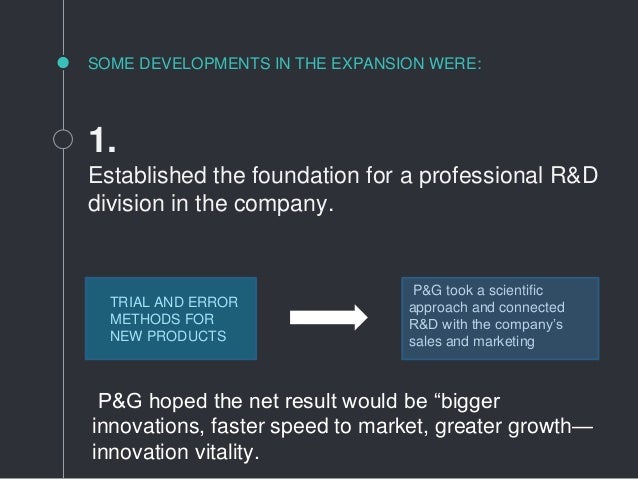 SOME DEVELOPMENTS IN THE EXPANSION WERE:

1.

Established the foundation for a professional R&D division in the company.

TRIAL AND ERROR METHODS FOR NEW PRODUCTS

P&G took a scientific approach and connected R&D with the company's sales and marketing

P&G hoped the net result would be "bigger innovations, faster speed to market, greater growth—innovation vitality.